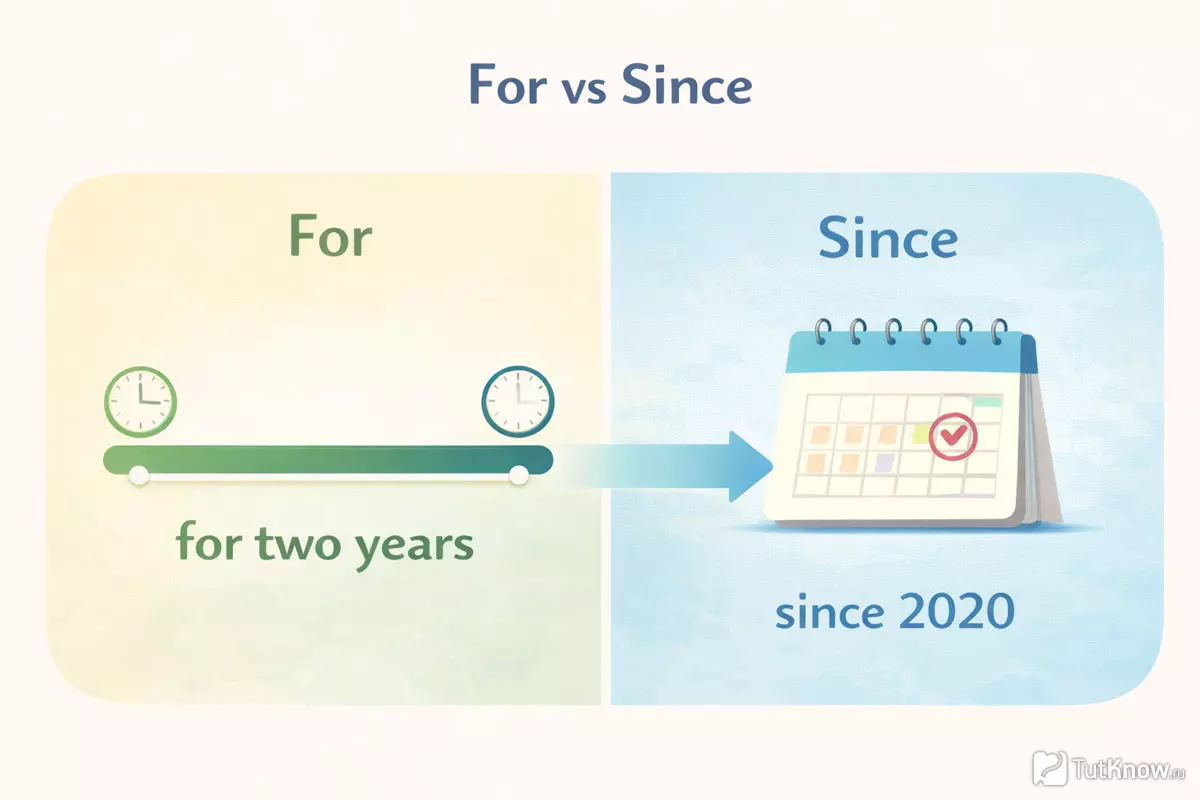 For vs Since

For

for two years

Since

since 2020

TutKnow.ru